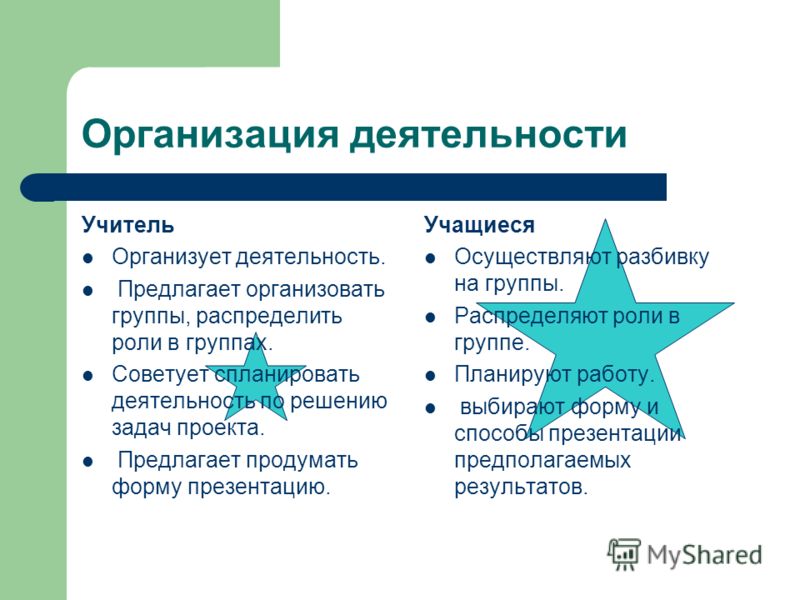 Организация деятельности

Учитель

- Организует деятельность.
- Предлагает организовать группы, распределить роли в группах.
- Советует спланировать деятельность по решению задач проекта.
- Предлагает продумать форму презентацию.

Учащиеся

- Осуществляют разбивку на группы.
- Распределяют роли в группе.
- Планируют работу.
- выбирают форму и способы презентации предполагаемых результатов.

MyShared